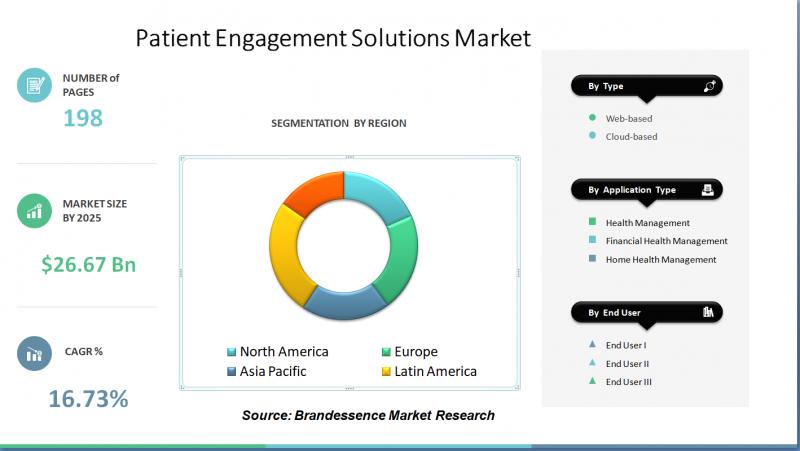 Patient Engagement Solutions Market

NUMBER of PAGES
198

MARKET SIZE BY 2025
$26.67 Bn

CAGR %
16.73%

SEGMENTATION BY REGION

North America
Europe
Asia Pacific
Latin America

Source: Brandessence Market Research

By Type
Web-based
Cloud-based

By Application Type
Health Management
Financial Health Management
Home Health Management

By End User
End User I
End User II
End User III